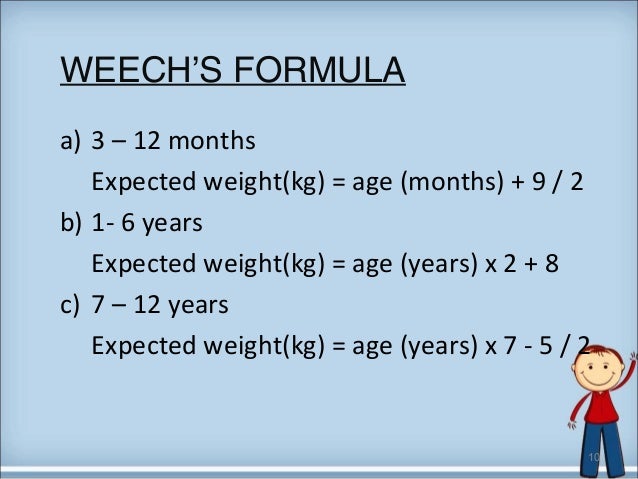 WEECH'S FORMULA

a) 3 – 12 months

Expected weight(kg) = age (months) + 9 / 2

b) 1- 6 years

Expected weight(kg) = age (years) x 2 + 8

c) 7 – 12 years

Expected weight(kg) = age (years) x 7 - 5 / 2

10